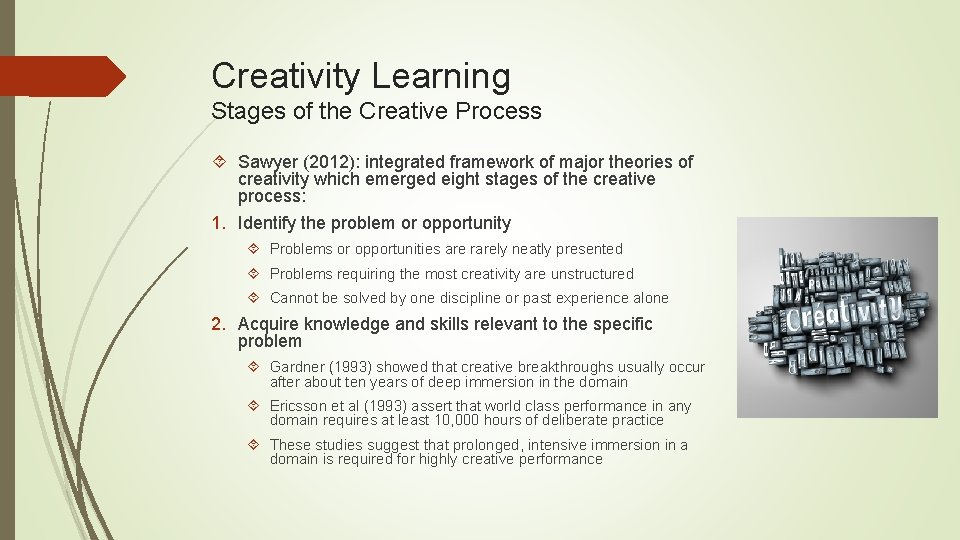 Creativity Learning
Stages of the Creative Process

Sawyer (2012): integrated framework of major theories of creativity which emerged eight stages of the creative process:

1. Identify the problem or opportunity

Problems or opportunities are rarely neatly presented

Problems requiring the most creativity are unstructured

Cannot be solved by one discipline or past experience alone

2. Acquire knowledge and skills relevant to the specific problem

Gardner (1993) showed that creative breakthroughs usually occur after about ten years of deep immersion in the domain

Ericsson et al (1993) assert that world class performance in any domain requires at least 10,000 hours of deliberate practice

These studies suggest that prolonged, intensive immersion in a domain is required for highly creative performance

Creativity